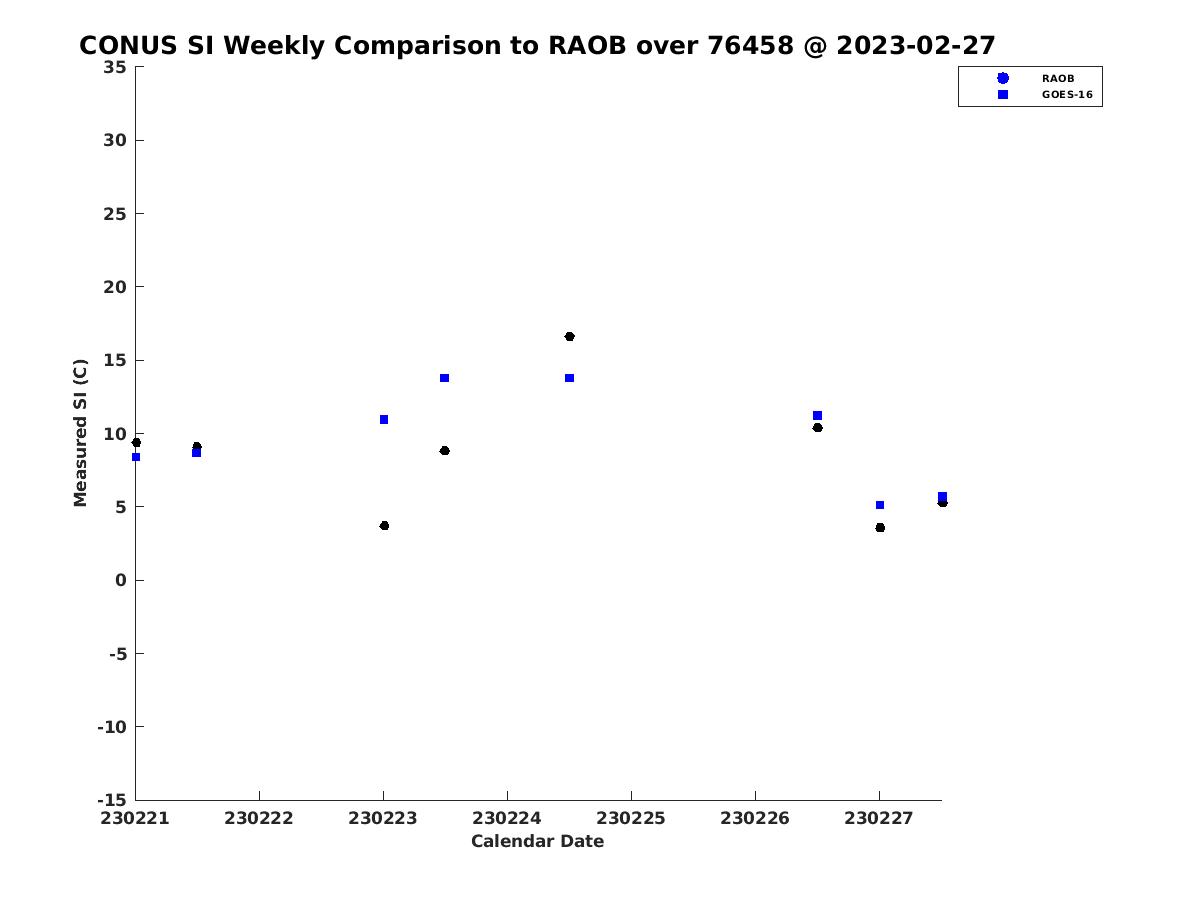 CONUS SI Weekly Comparison to RAOB over 76458 @ 2023-02-27

RAOB
GOES-16

Measured SI (C)

35
30
25
20
15
10
5
0
-5
-10
-15

230221 230222 230223 230224 230225 230226 230227

Calendar Date